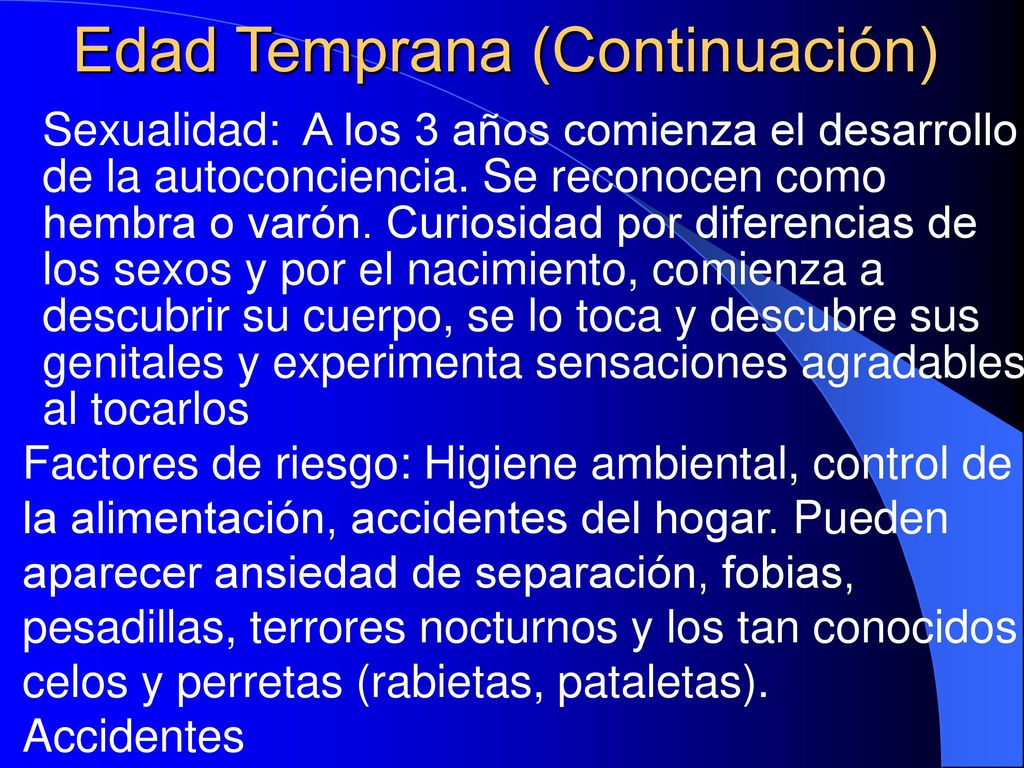 Edad Temprana (Continuación)

Sexualidad: A los 3 años comienza el desarrollo de la autoconciencia. Se reconocen como hembra o varón. Curiosidad por diferencias de los sexos y por el nacimiento, comienza a descubrir su cuerpo, se lo toca y descubre sus genitales y experimenta sensaciones agradables al tocarlos

Factores de riesgo: Higiene ambiental, control de la alimentación, accidentes del hogar. Pueden aparecer ansiedad de separación, fobias, pesadillas, terrores nocturnos y los tan conocidos celos y perretas (rabietas, pataletas).
Accidentes